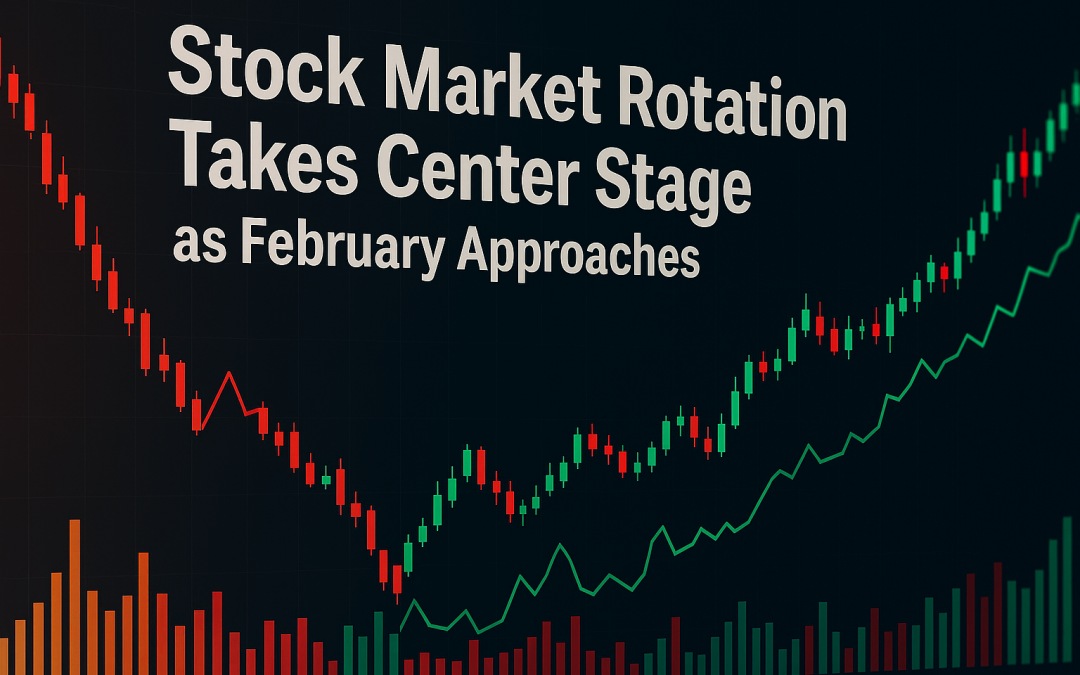 Stock Market Rotation Takes Center Stage as February Approaches